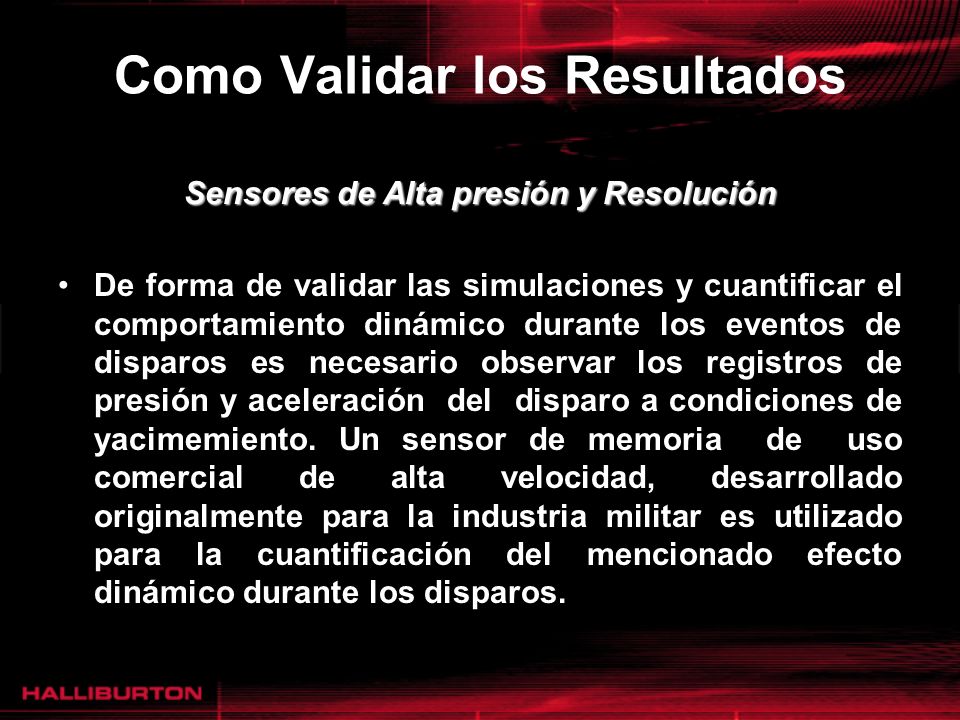 Como Validar los Resultados

Sensores de Alta presión y Resolución

• De forma de validar las simulaciones y cuantificar el comportamiento dinámico durante los eventos de disparos es necesario observar los registros de presión y aceleración del disparo a condiciones de yacimemiento. Un sensor de memoria de uso comercial de alta velocidad, desarrollado originalmente para la industria militar es utilizado para la cuantificación del mencionado efecto dinámico durante los disparos.

HALLIBURTON